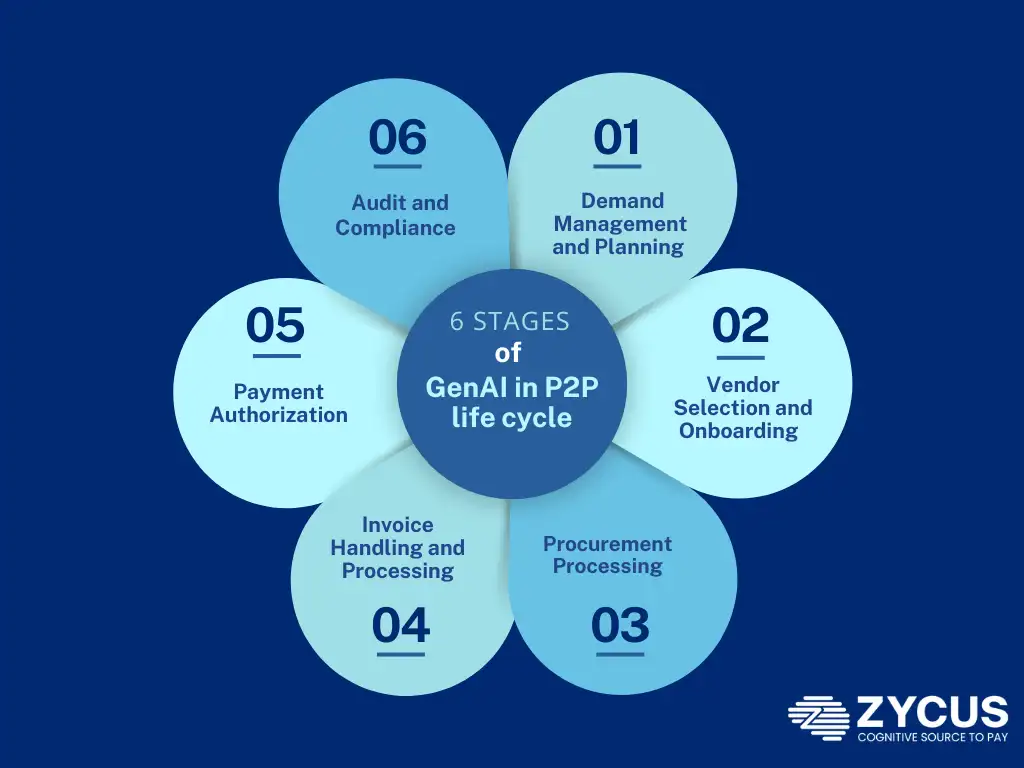 6 STAGES
of
GenAI in P2P life cycle

01
Demand Management and Planning

02
Vendor Selection and Onboarding

03
Procurement Processing

04
Invoice Handling and Processing

05
Payment Authorization

06
Audit and Compliance

ZYCUS
COGNITIVE SOURCE TO PAY